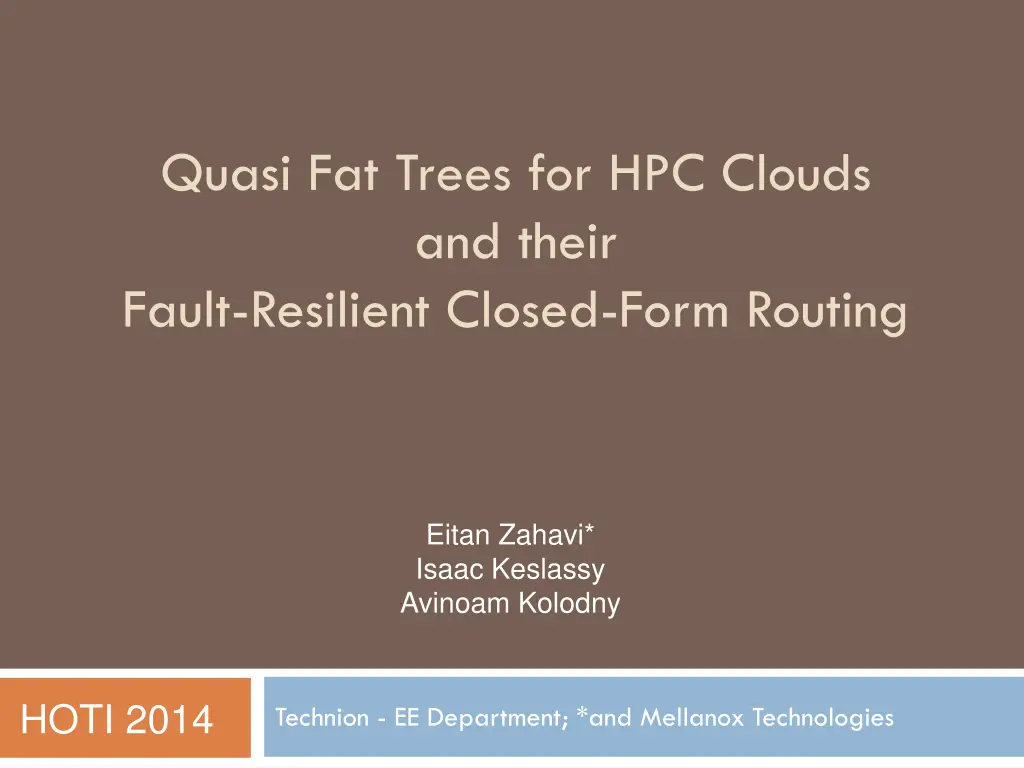 Quasi Fat Trees for HPC Clouds and their Fault-Resilient Closed-Form Routing

Eitan Zahavi*
Isaac Keslassy
Avinoam Kolodny

HOTI 2014

Technion - EE Department; *and Mellanox Technologies